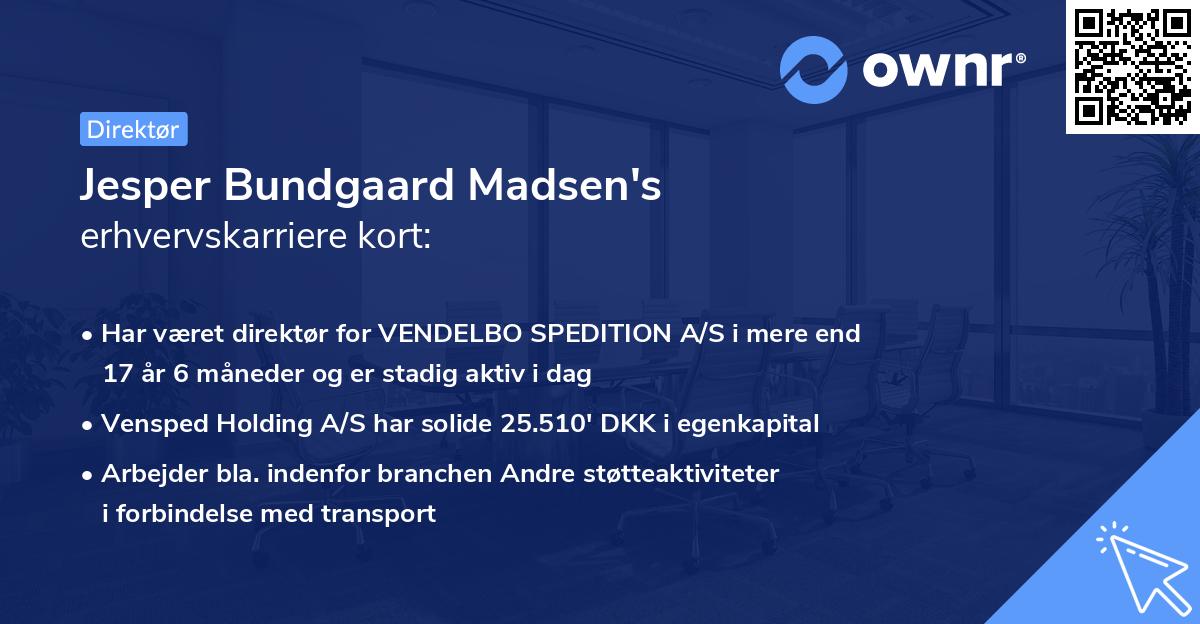 ownr®

Direktør

Jesper Bundgaard Madsen's erhvervskarriere kort:

• Har været direktør for VENDELBO SPEDITION A/S i mere end 17 år 6 måneder og er stadig aktiv i dag

• Vensped Holding A/S har solide 25.510' DKK i egenkapital

• Arbejder bla. indenfor branchen Andre støtteaktiviteter i forbindelse med transport